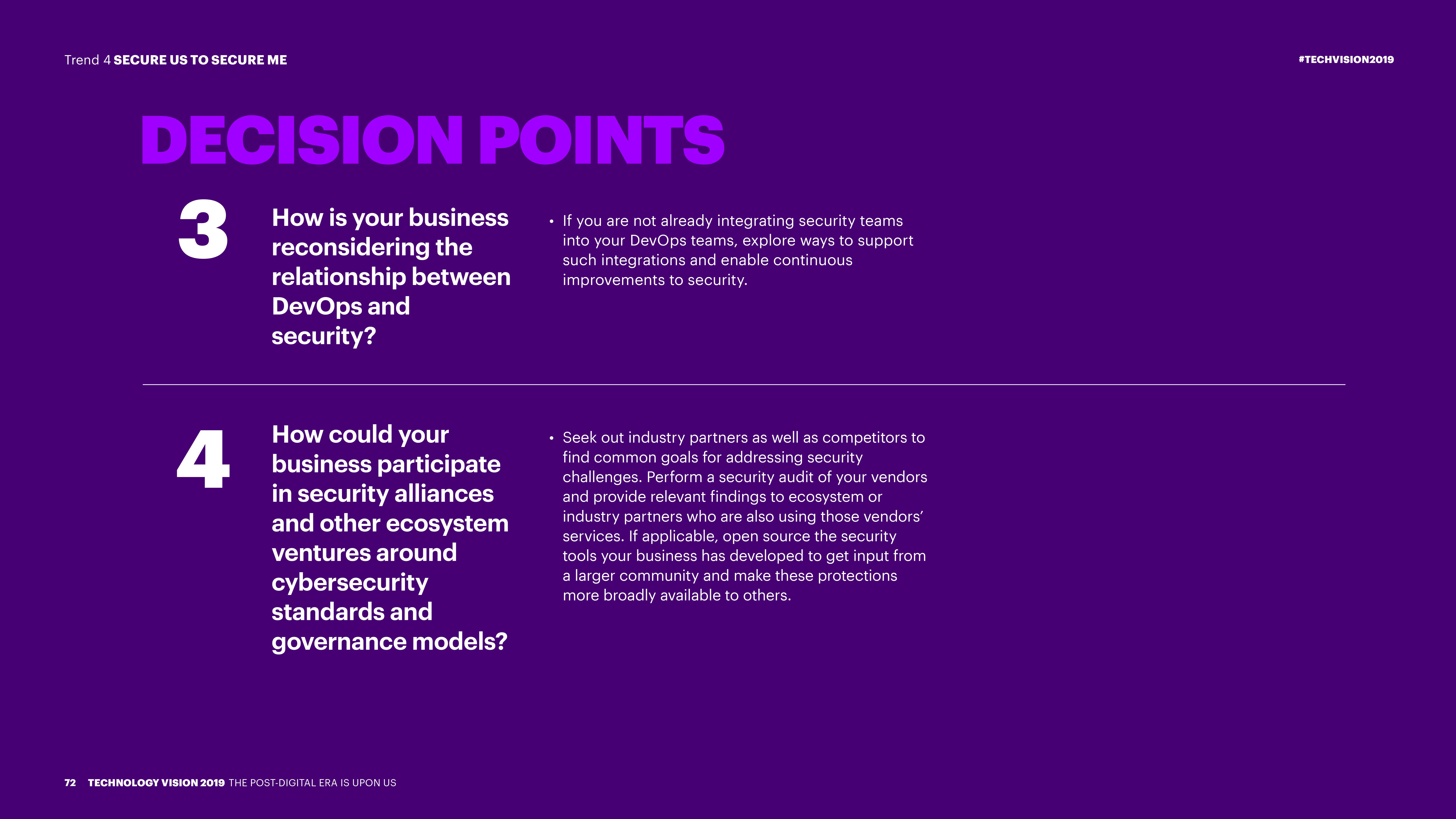 Trend 4 SECURE US TO SECURE ME

#TECHVISION2019

DECISION POINTS

3

How is your business reconsidering the relationship between DevOps and security?

• If you are not already integrating security teams into your DevOps teams, explore ways to support such integrations and enable continuous improvements to security.

4

How could your business participate in security alliances and other ecosystem ventures around cybersecurity standards and governance models?

• Seek out industry partners as well as competitors to find common goals for addressing security challenges. Perform a security audit of your vendors and provide relevant findings to ecosystem or industry partners who are also using those vendors' services. If applicable, open source the security tools your business has developed to get input from a larger community and make these protections more broadly available to others.

72 TECHNOLOGY VISION 2019 THE POST-DIGITAL ERA IS UPON US